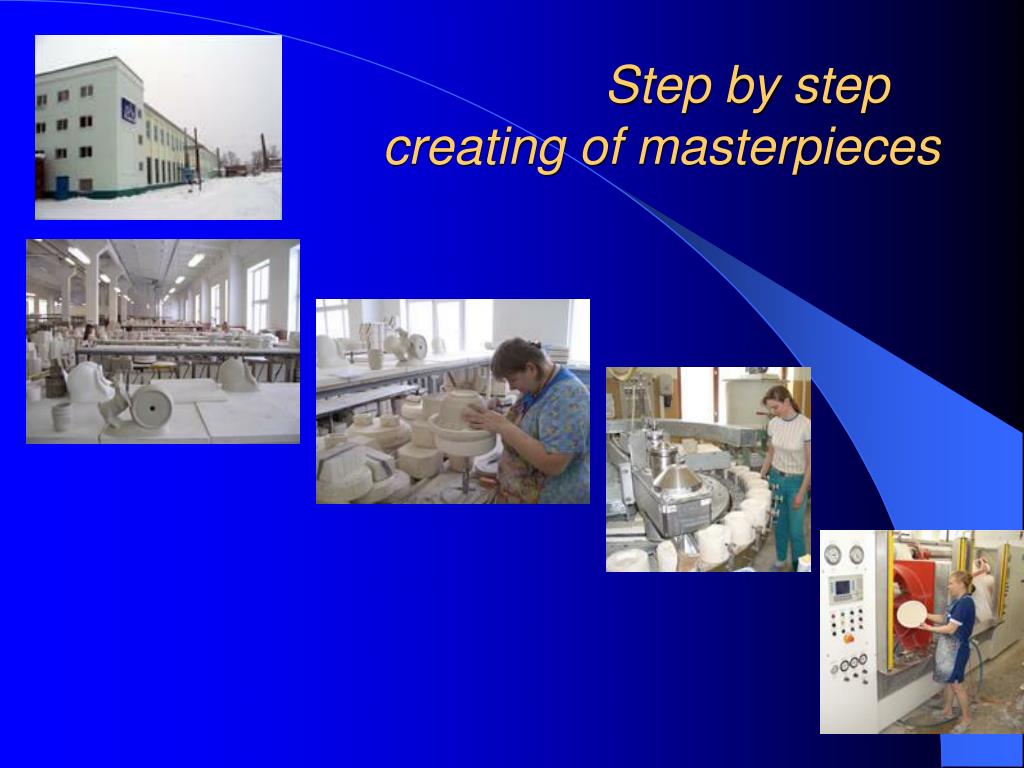 Step by step
creating of masterpieces